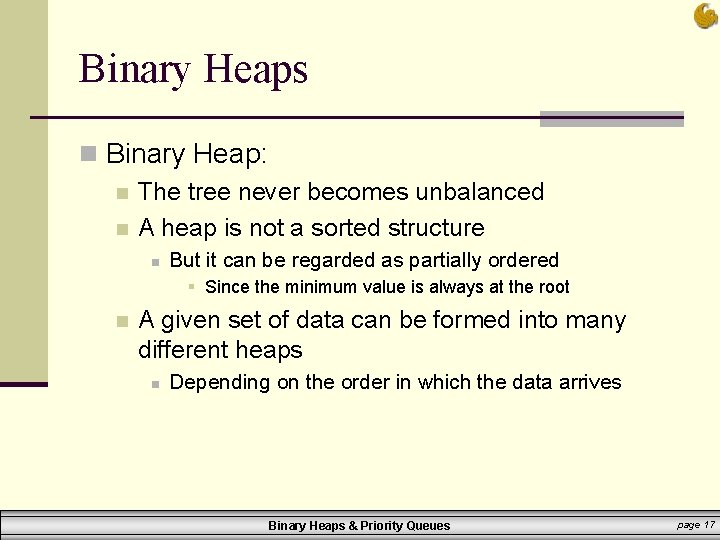 Binary Heaps

Binary Heap:

The tree never becomes unbalanced

A heap is not a sorted structure

But it can be regarded as partially ordered

Since the minimum value is always at the root

A given set of data can be formed into many different heaps

Depending on the order in which the data arrives

Binary Heaps & Priority Queues

page 17